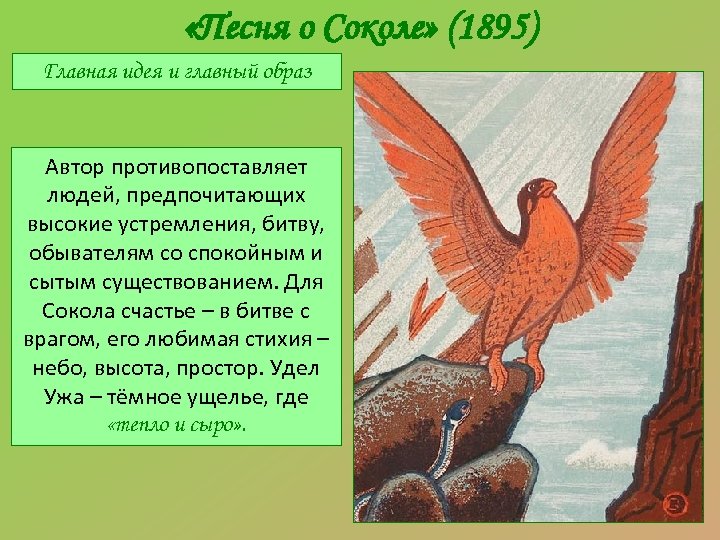 «Песня о Соколе» (1895)

Главная идея и главный образ

Автор противопоставляет людей, предпочитающих высокие устремления, битву, обывателям со спокойным и сытым существованием. Для Сокола счастье – в битве с врагом, его любимая стихия – небо, высота, простор. Удел Ужа – тёмное ущелье, где «тепло и сыро».